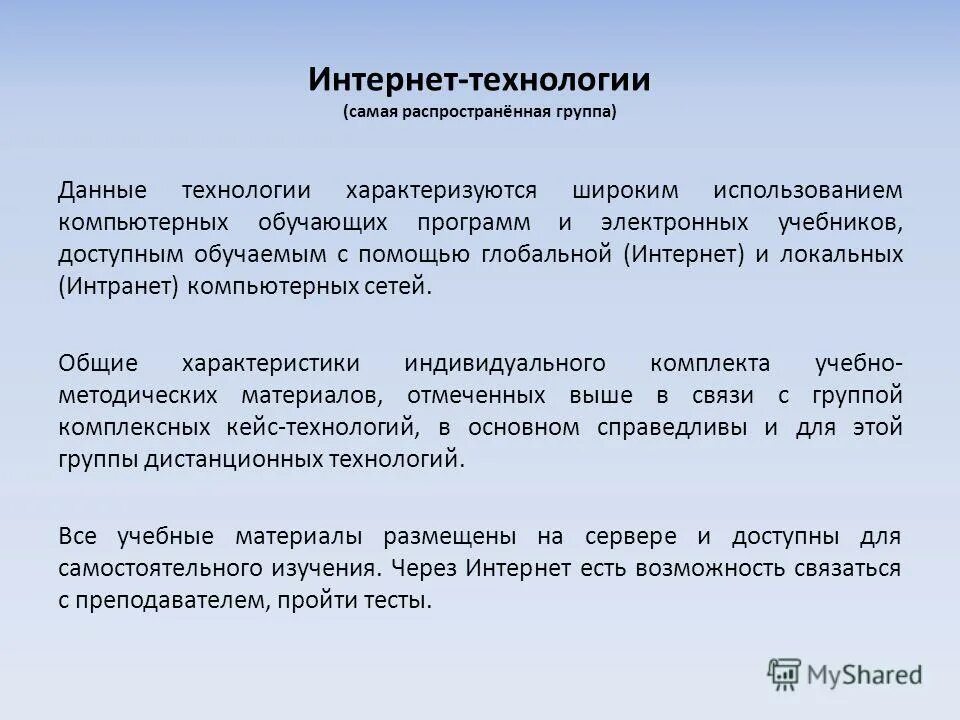 Интернет-технологии
(самая распространённая группа)

Данные технологии характеризуются широким использованием компьютерных обучающих программ и электронных учебников, доступным обучаемым с помощью глобальной (Интернет) и локальных (Интранет) компьютерных сетей.

Общие характеристики индивидуального комплекта учебно-методических материалов, отмеченных выше в связи с группой комплексных кейс-технологий, в основном справедливы и для этой группы дистанционных технологий.

Все учебные материалы размещены на сервере и доступны для самостоятельного изучения. Через Интернет есть возможность связаться с преподавателем, пройти тесты.

MyShared